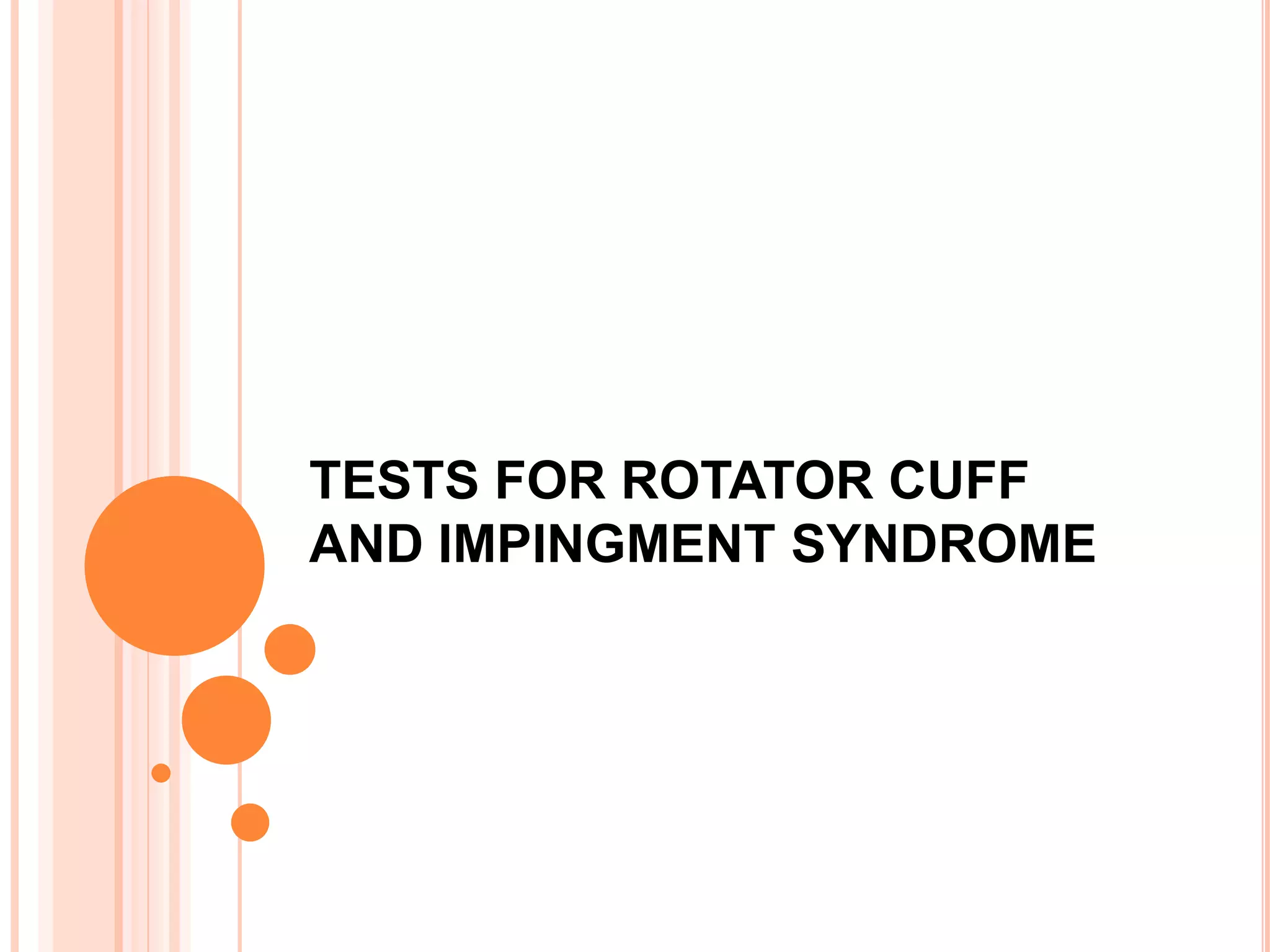 TESTS FOR ROTATOR CUFF AND IMPINGMENT SYNDROME